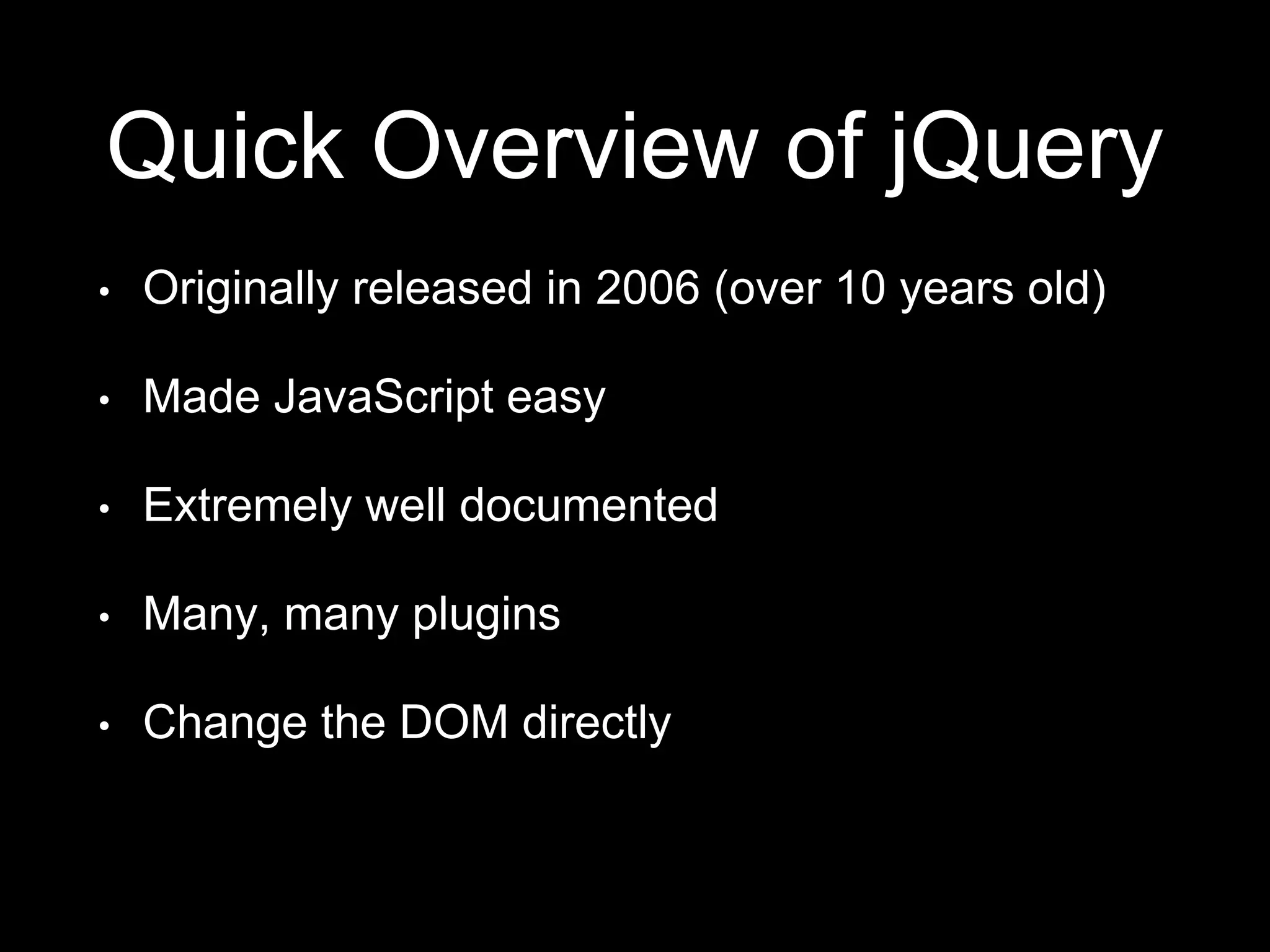 Quick Overview of jQuery

• Originally released in 2006 (over 10 years old)

• Made JavaScript easy

• Extremely well documented

• Many, many plugins

• Change the DOM directly